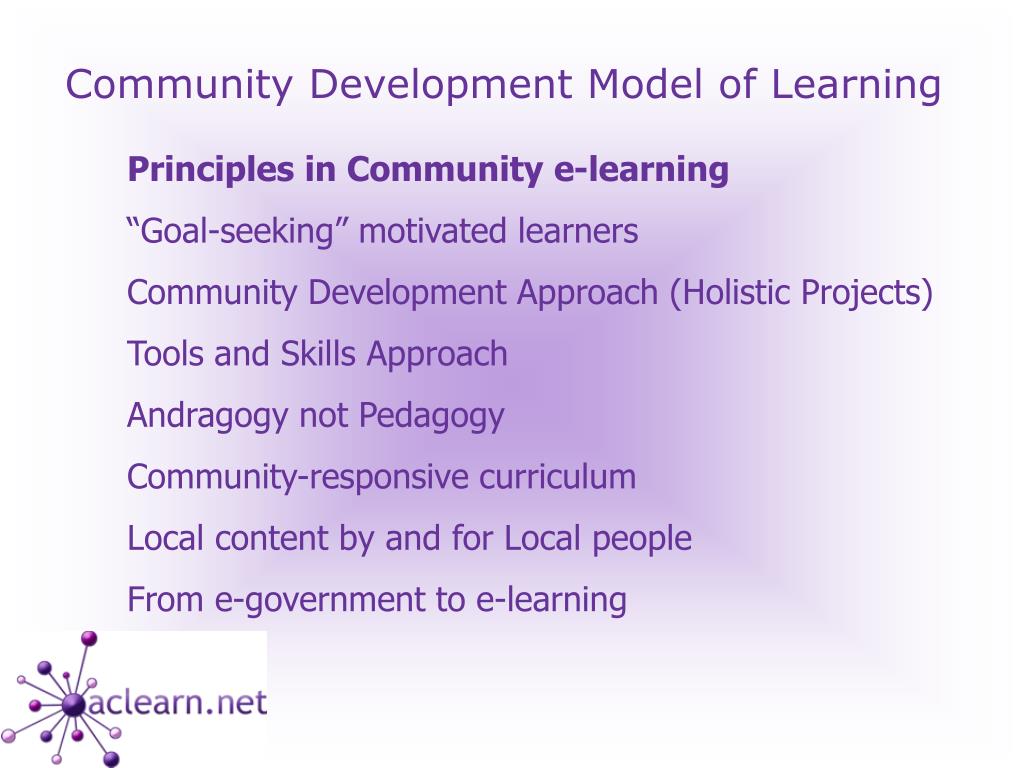 Community Development Model of Learning

Principles in Community e-learning

“Goal-seeking” motivated learners

Community Development Approach (Holistic Projects)

Tools and Skills Approach

Andragogy not Pedagogy

Community-responsive curriculum

Local content by and for Local people

From e-government to e-learning

aclearn.net